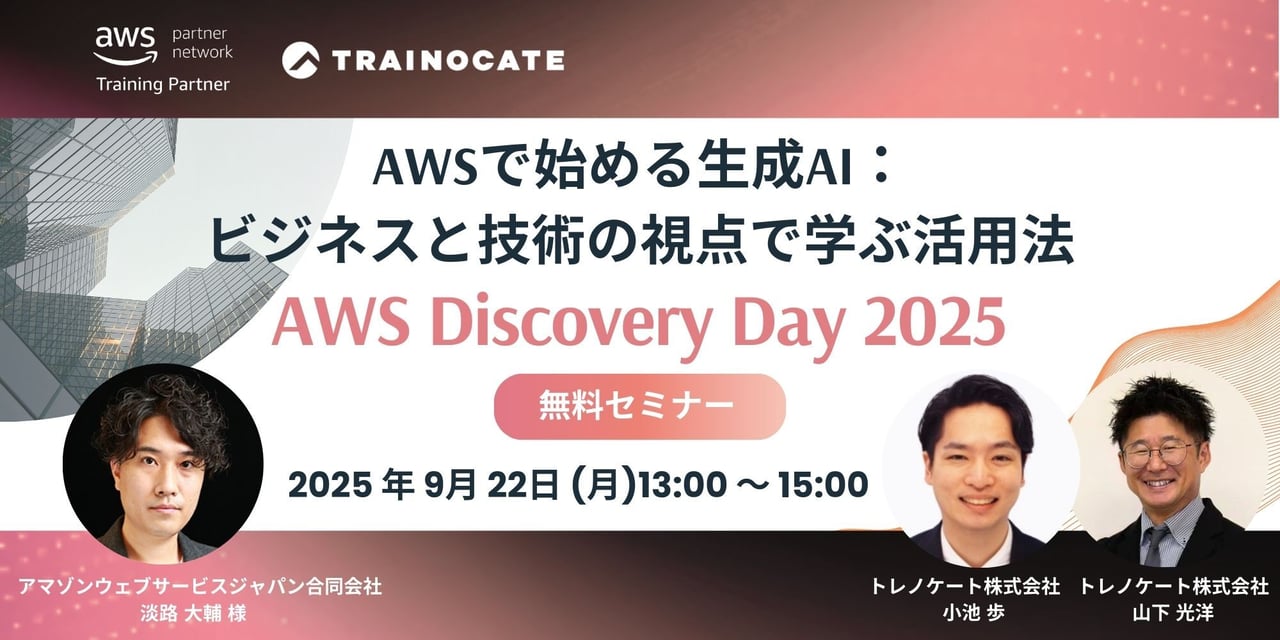 aws partner network
Training Partner

TRAINOCATE

AWSで始める生成AI：
ビジネスと技術の視点で学ぶ活用法

AWS Discovery Day 2025

無料セミナー

2025 年 9月 22日 (月)13:00 ～ 15:00

アマゾンウェブサービスジャパン合同会社
淡路 大輔 様

トレノケート株式会社
小池 歩

トレノケート株式会社
山下 光洋